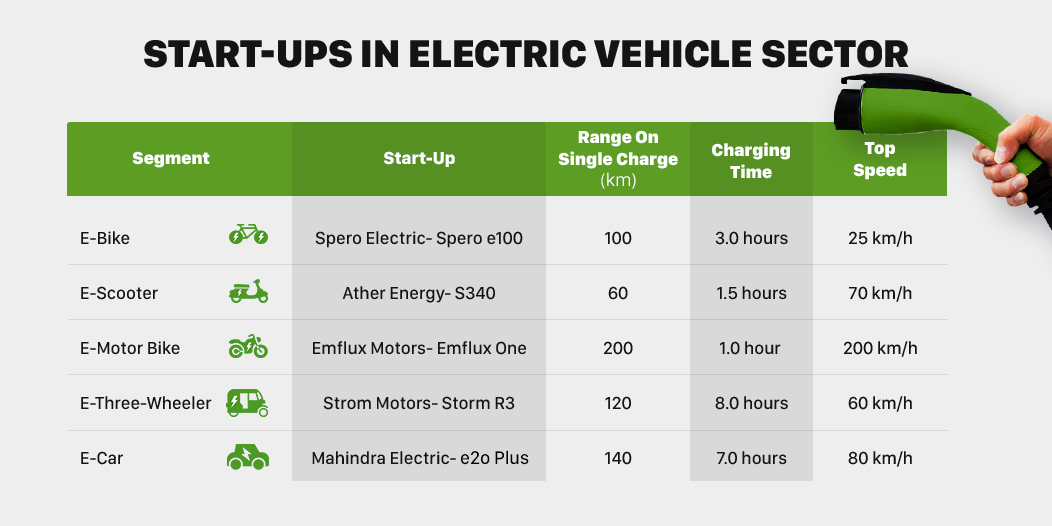 START-UPS IN ELECTRIC VEHICLE SECTOR

| Segment | Start-Up | Range On Single Charge (km) | Charging Time | Top Speed |
|---|---|---|---|---|
| E-Bike | Spero Electric- Spero e100 | 100 | 3.0 hours | 25 km/h |
| E-Scooter | Ather Energy- S340 | 60 | 1.5 hours | 70 km/h |
| E-Motor Bike | Emflux Motors- Emflux One | 200 | 1.0 hour | 200 km/h |
| E-Three-Wheeler | Strom Motors- Storm R3 | 120 | 8.0 hours | 60 km/h |
| E-Car | Mahindra Electric- e2o Plus | 140 | 7.0 hours | 80 km/h |